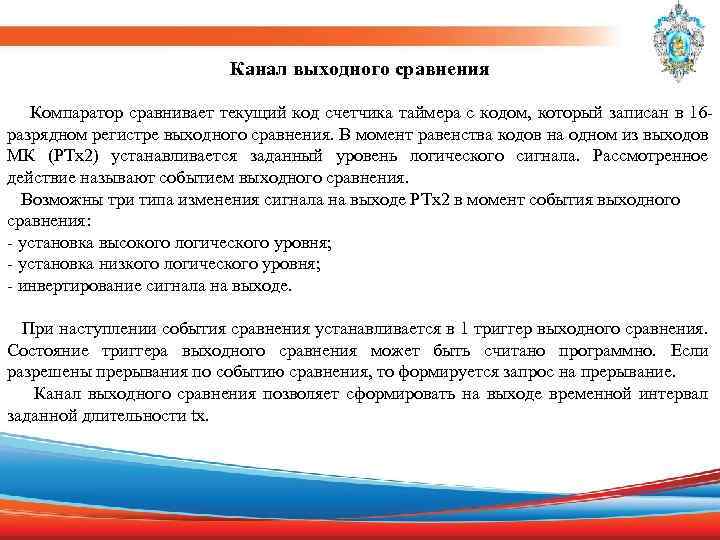 Канал выходного сравнения

Компаратор сравнивает текущий код счетчика таймера с кодом, который записан в 16-разрядном регистре выходного сравнения. В момент равенства кодов на одном из выходов МК (PTx2) устанавливается заданный уровень логического сигнала. Рассмотренное действие называют событием выходного сравнения.

Возможны три типа изменения сигнала на выходе PTx2 в момент события выходного сравнения:
- установка высокого логического уровня;
- установка низкого логического уровня;
- инвертирование сигнала на выходе.

При наступлении события сравнения устанавливается в 1 триггер выходного сравнения. Состояние триггера выходного сравнения может быть считано программно. Если разрешены прерывания по событию сравнения, то формируется запрос на прерывание.

Канал выходного сравнения позволяет сформировать на выходе временной интервал заданной длительности tx.